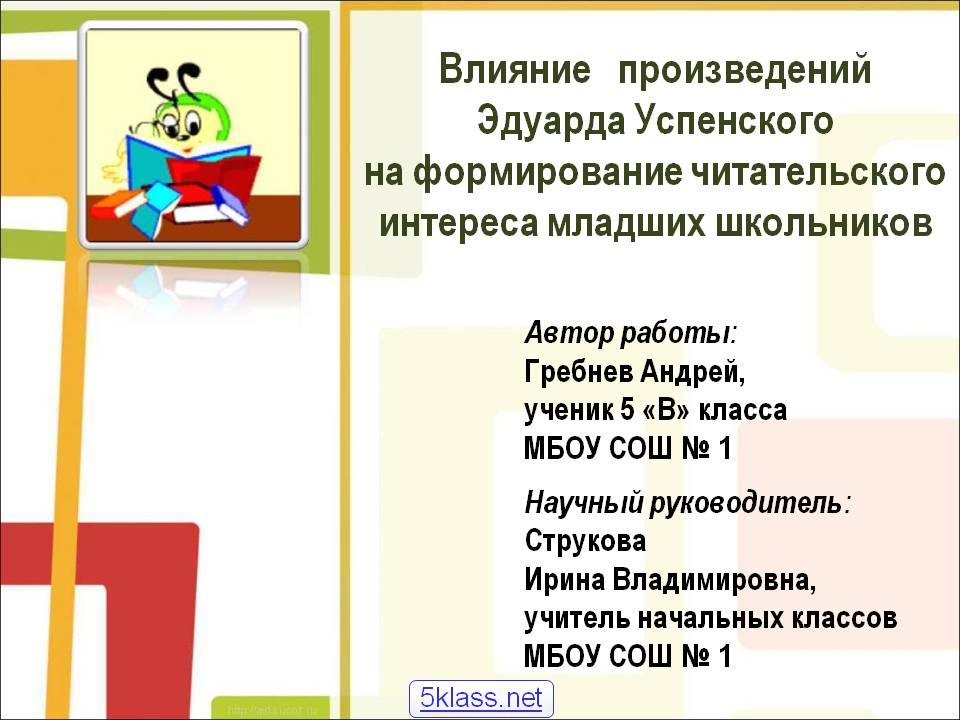 Влияние произведений Эдуарда Успенского на формирование читательского интереса младших школьников

Автор работы:
Гребнев Андрей,
ученик 5 «В» класса
МБОУ СОШ № 1

Научный руководитель:
Струкова
Ирина Владимировна,
учитель начальных классов
МБОУ СОШ № 1

5klass.net